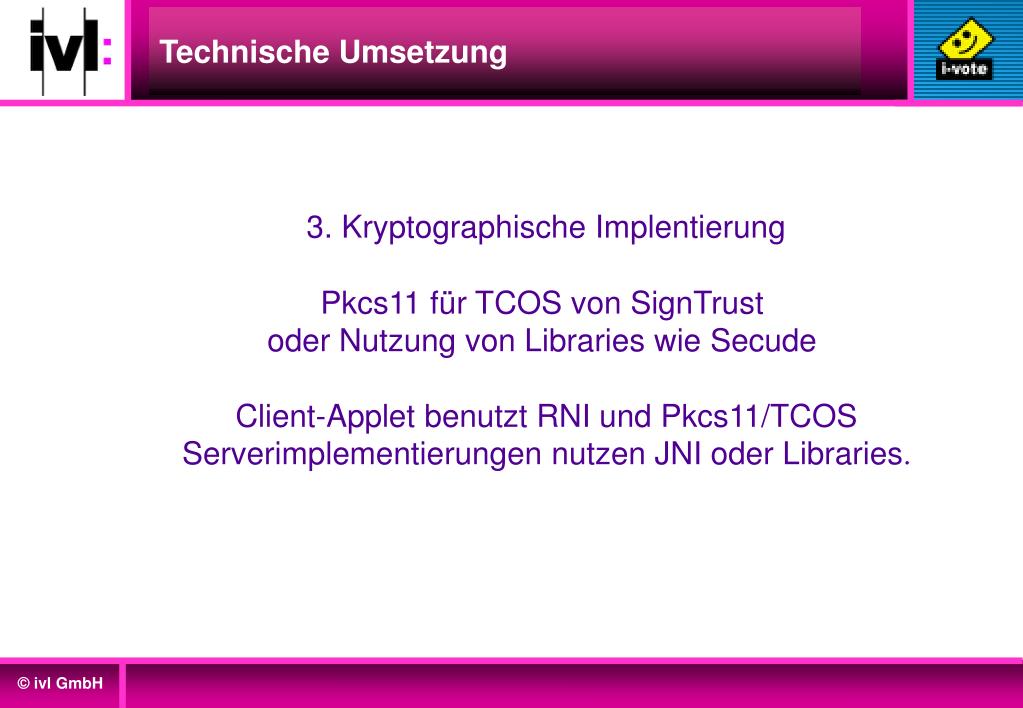 ivl:

Technische Umsetzung

i-vote

3. Kryptographische Implentierung

Pkcs11 für TCOS von SignTrust
oder Nutzung von Libraries wie Secude

Client-Applet benutzt RNI und Pkcs11/TCOS
Serverimplementierungen nutzen JNI oder Libraries.

© ivl GmbH